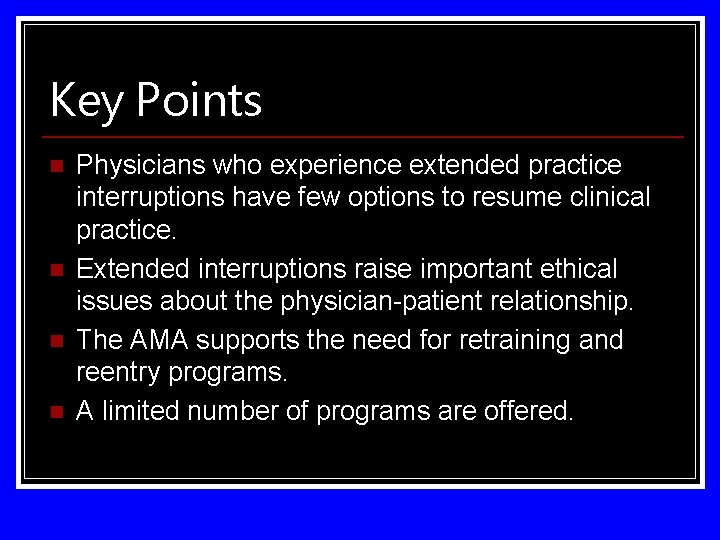 Key Points

- Physicians who experience extended practice interruptions have few options to resume clinical practice.
- Extended interruptions raise important ethical issues about the physician-patient relationship.
- The AMA supports the need for retraining and reentry programs.
- A limited number of programs are offered.